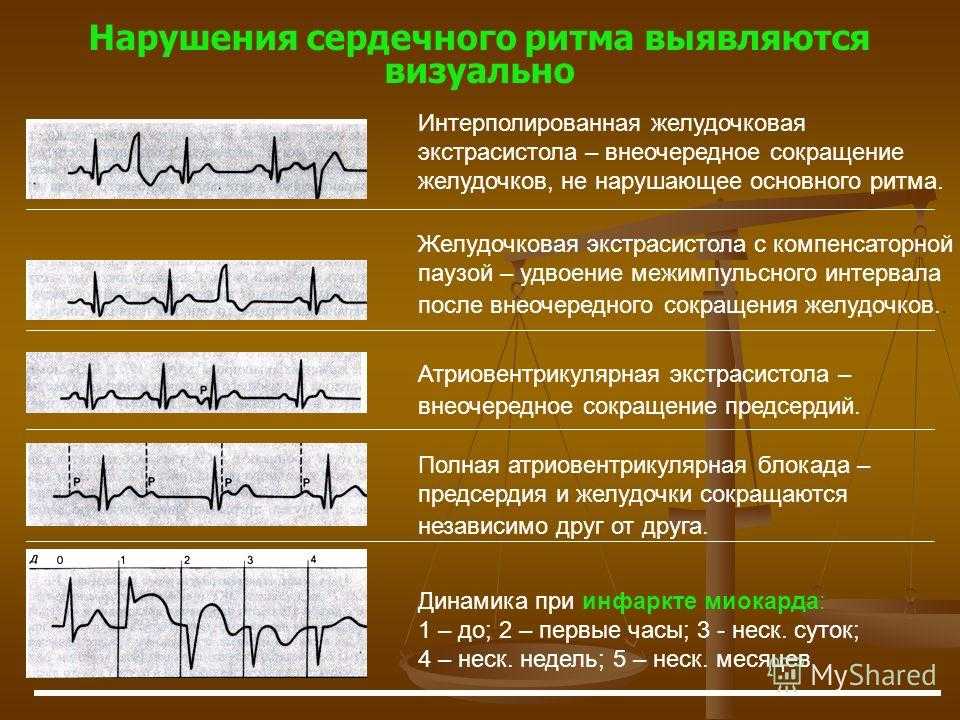 Нарушения сердечного ритма выявляются визуально

Интерполированная желудочковая экстрасистола – внеочередное сокращение желудочков, не нарушающее основного ритма.

Желудочковая экстрасистола с компенсаторной паузой – удвоение межимпульсного интервала после внеочередного сокращения желудочков.

P

Атриовентрикулярная экстрасистола – внеочередное сокращение предсердий.

P P P P

Полная атриовентрикулярная блокада – предсердия и желудочки сокращаются независимо друг от друга.

Д 0 1 2 3 4

Динамика при инфаркте миокарда:
1 – до; 2 – первые часы; 3 - неск. суток;
4 – неск. недель; 5 – неск. месяцев.

MyShared